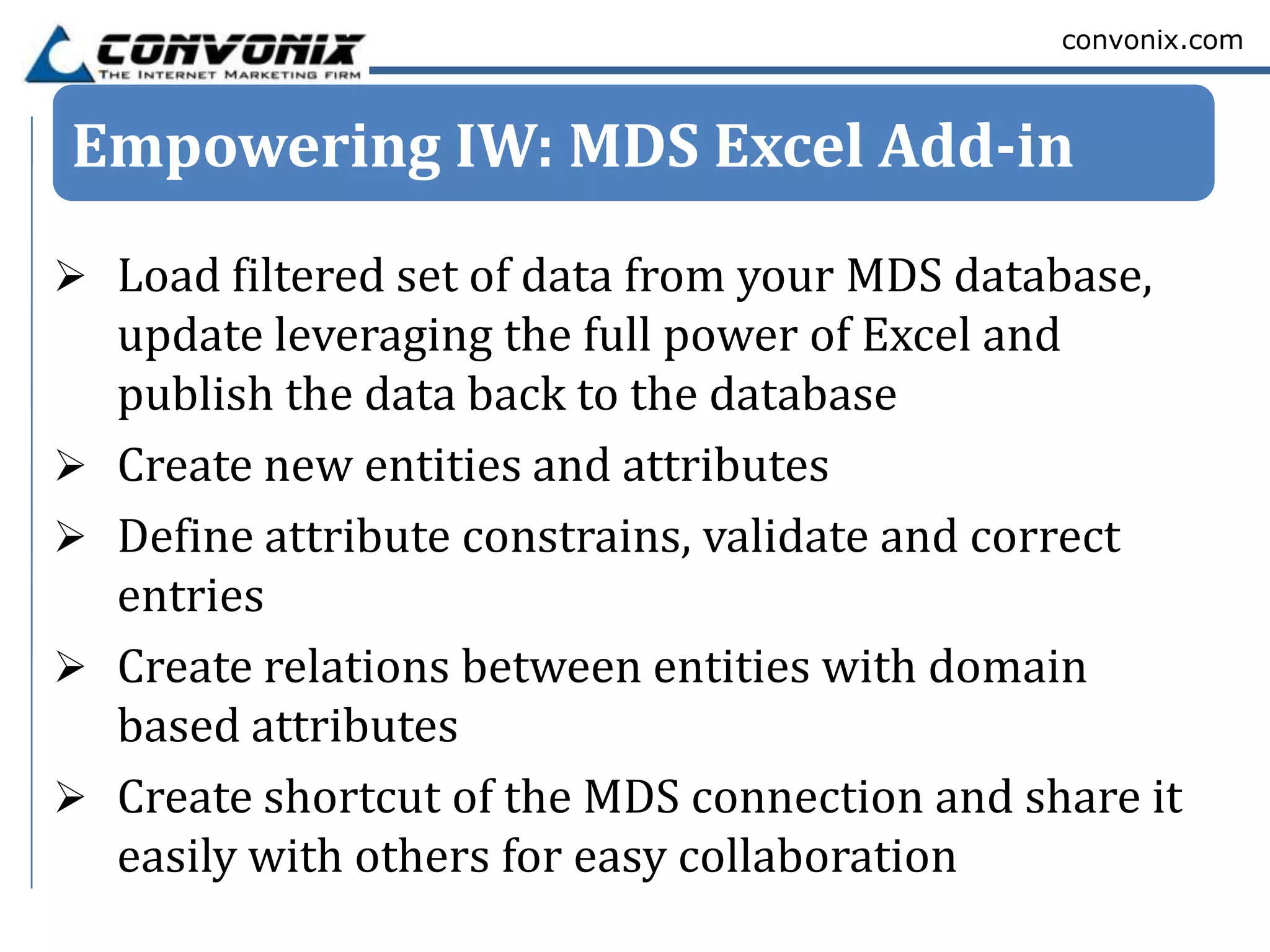 CONVONIX
THE INTERNET MARKETING FIRM

convonix.com

Empowering IW: MDS Excel Add-in

➢ Load filtered set of data from your MDS database, update leveraging the full power of Excel and publish the data back to the database
➢ Create new entities and attributes
➢ Define attribute constrains, validate and correct entries
➢ Create relations between entities with domain based attributes
➢ Create shortcut of the MDS connection and share it easily with others for easy collaboration